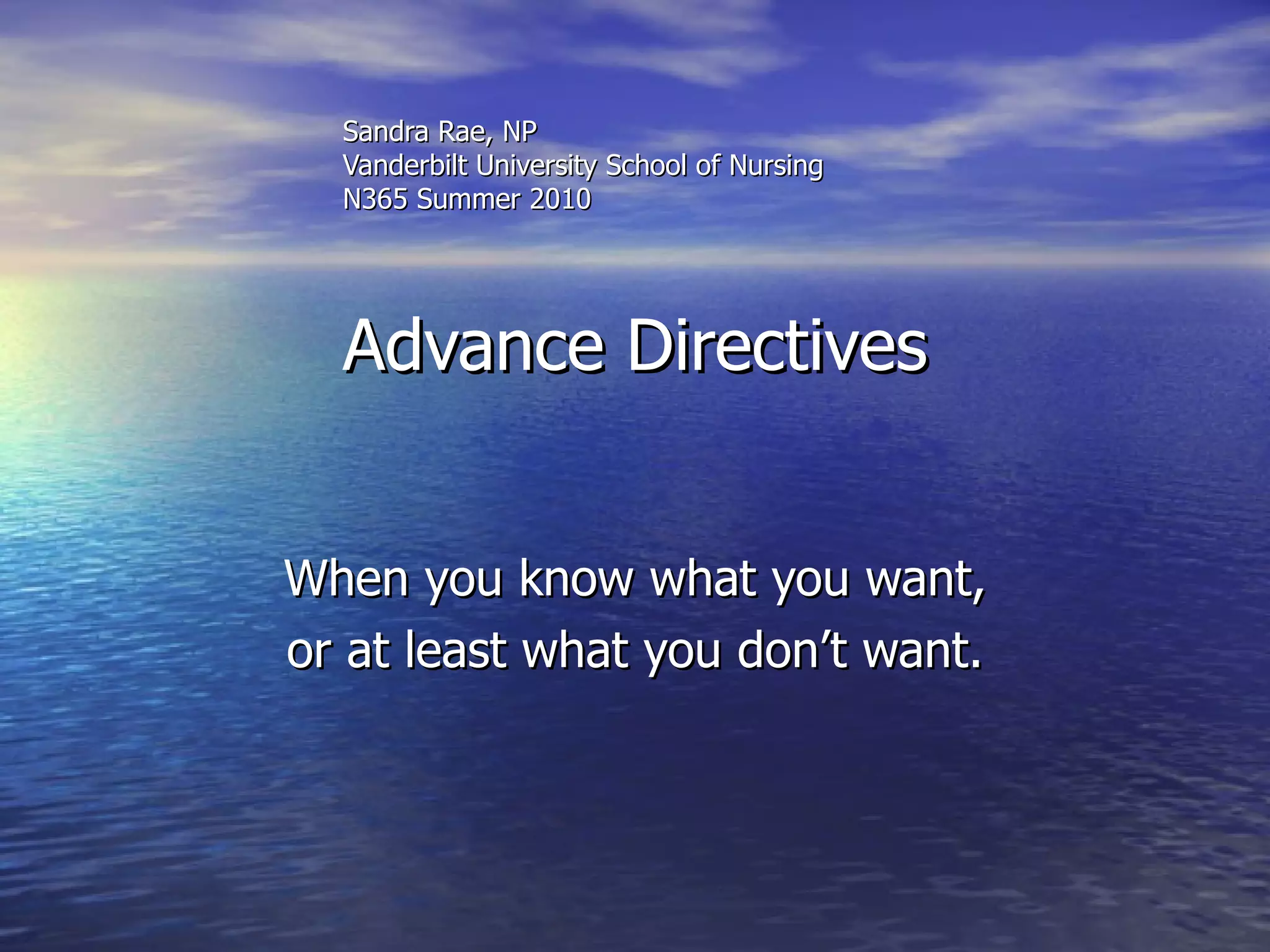 Sandra Rae, NP
Vanderbilt University School of Nursing
N365 Summer 2010

Advance Directives

When you know what you want,
or at least what you don’t want.